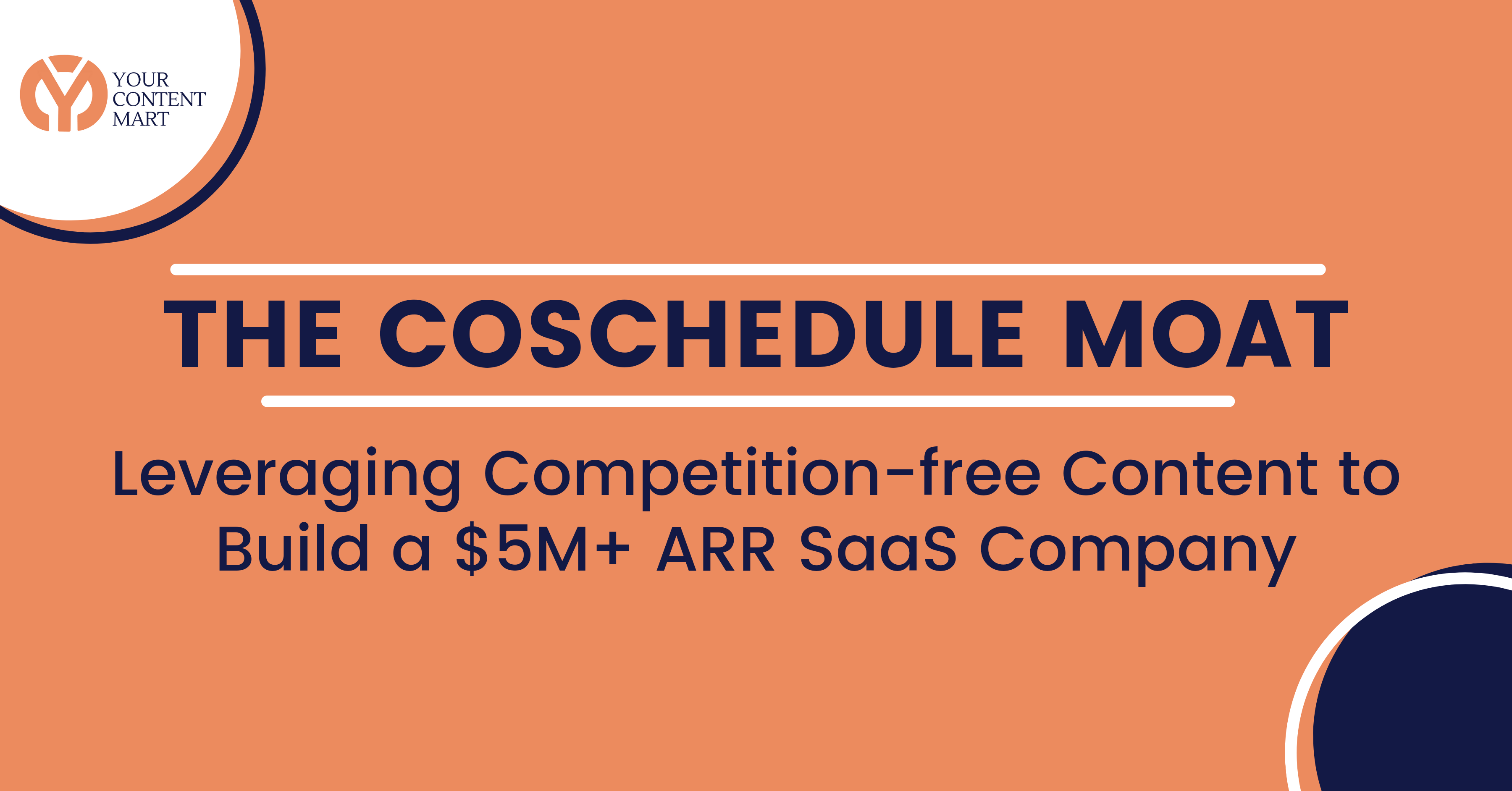 YOUR CONTENT MART

THE COSCHEDULE MOAT

Leveraging Competition-free Content to Build a \$5M+ ARR SaaS Company